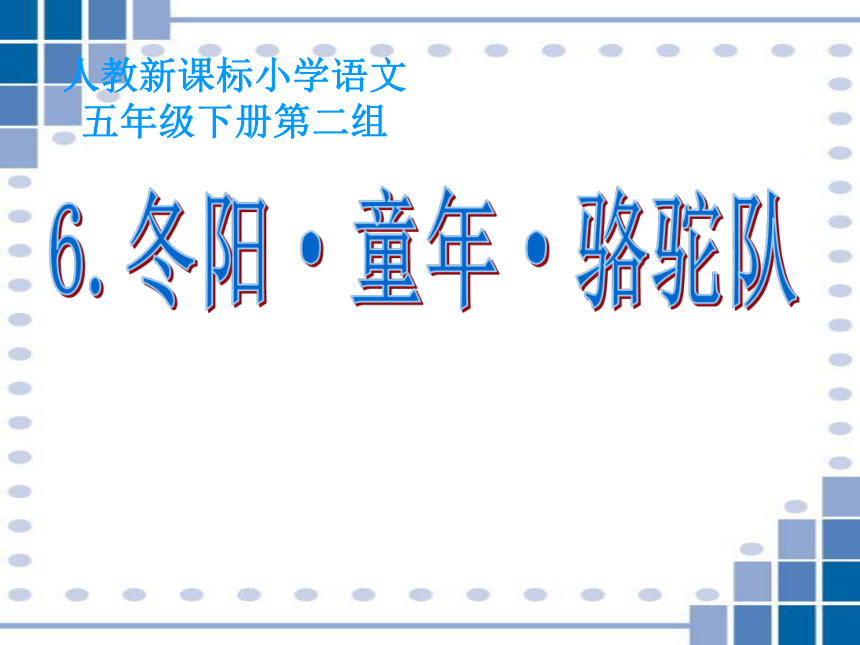 人教新课标小学语文
五年级下册第二组

6. 冬阳·童年·骆驼队